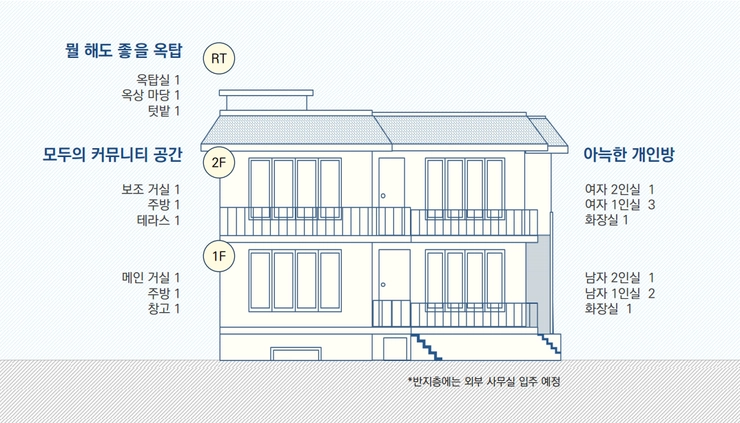 뭘 해도 좋을 옥탑

RT

옥탑실 1
옥상 마당 1
텃밭 1

모두의 커뮤니티 공간

2F

보조 거실 1
주방 1
테라스 1

1F

메인 거실 1
주방 1
창고 1

아늑한 개인방

여자 2인실 1
여자 1인실 3
화장실 1

남자 2인실 1
남자 1인실 2
화장실 1

*반지층에는 외부 사무실 입주 예정